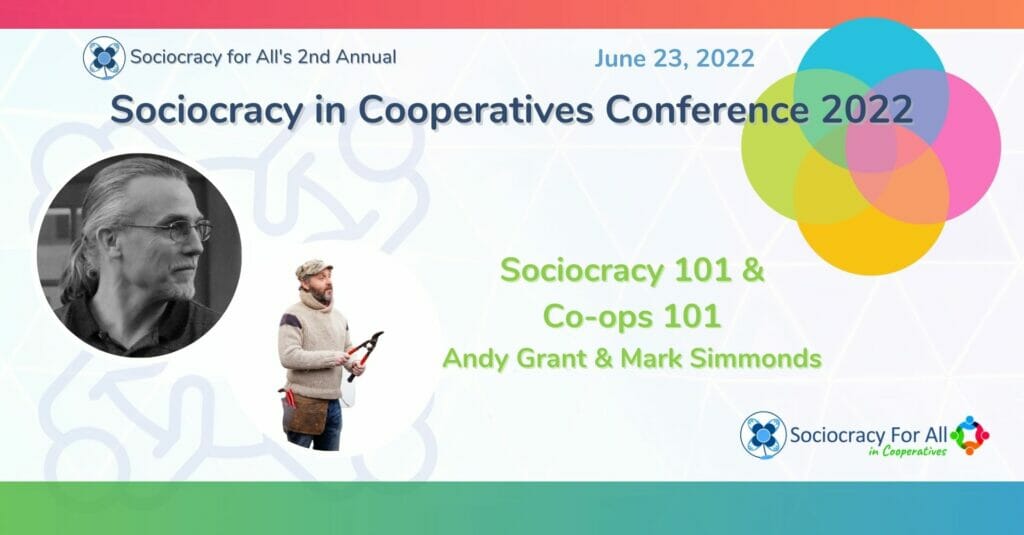 Sociocracy for All's 2nd Annual

June 23, 2022

Sociocracy in Cooperatives Conference 2022

Sociocracy 101 &
Co-ops 101
Andy Grant & Mark Simmonds

Sociocracy For All
in Cooperatives